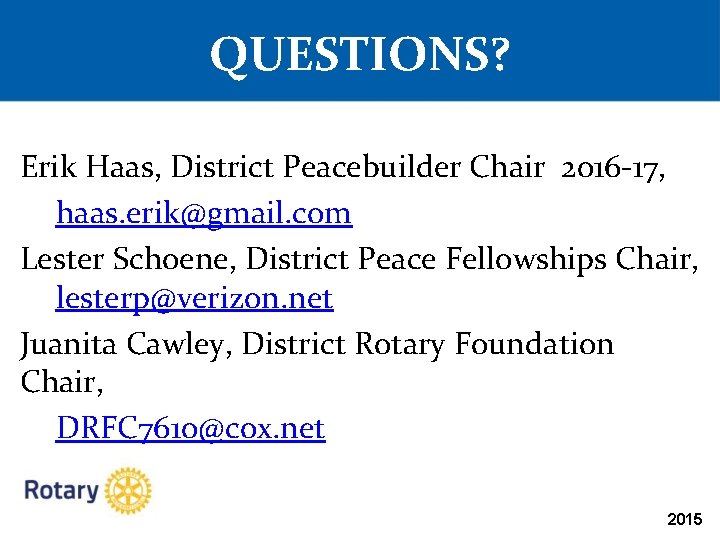 QUESTIONS?

Erik Haas, District Peacebuilder Chair 2016-17, haas.erik@gmail.com

Lester Schoene, District Peace Fellowships Chair, lesterp@verizon.net

Juanita Cawley, District Rotary Foundation Chair, DRFC7610@cox.net

Rotary

2015